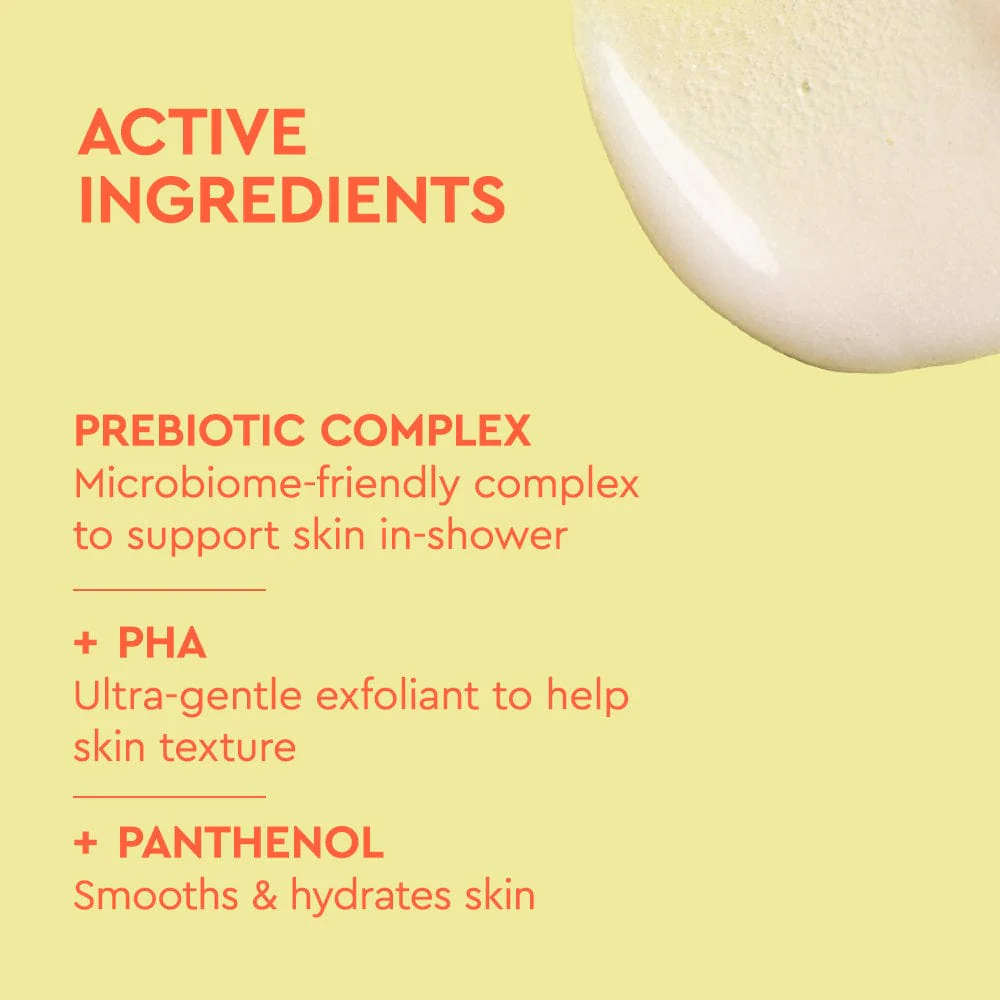 ACTIVE INGREDIENTS

PREBIOTIC COMPLEX
Microbiome-friendly complex to support skin in-shower

+ PHA
Ultra-gentle exfoliant to help skin texture

+ PANTHENOL
Smooths & hydrates skin